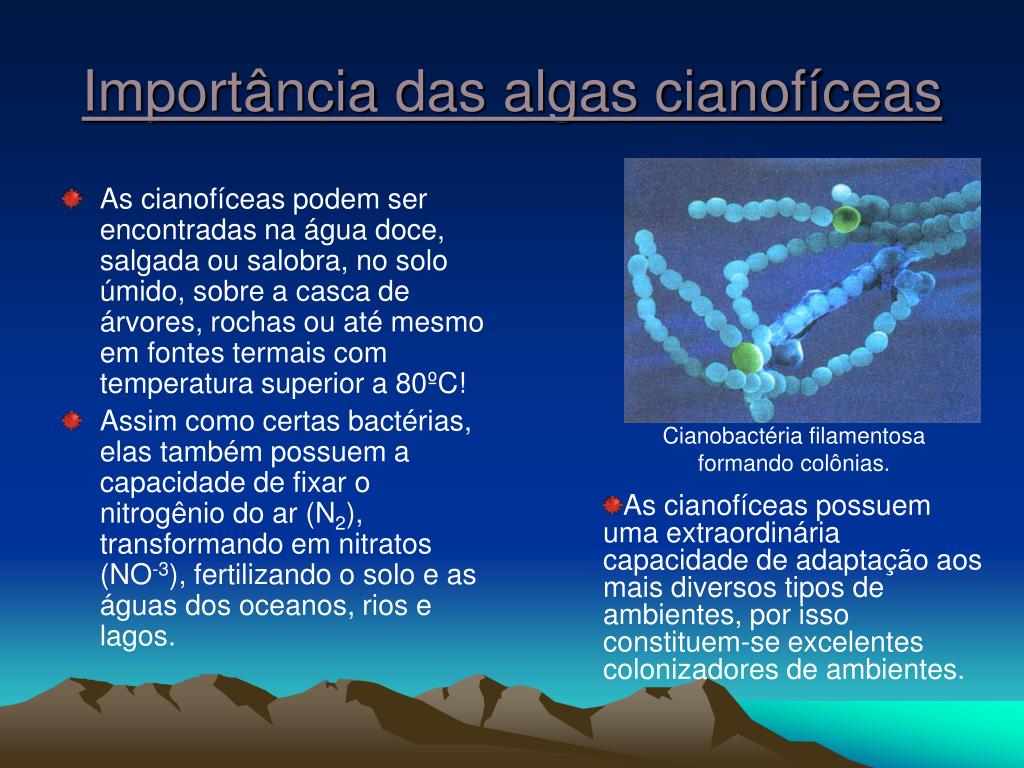 Importância das algas cianofíceas

As cianofíceas podem ser encontradas na água doce, salgada ou salobra, no solo úmido, sobre a casca de árvores, rochas ou até mesmo em fontes termais com temperatura superior a 80ºC!

Assim como certas bactérias, elas também possuem a capacidade de fixar o nitrogênio do ar ($N_2$), transformando em nitratos ($NO^{-3}$), fertilizando o solo e as águas dos oceanos, rios e lagos.

Cianobactéria filamentosa formando colônias.

As cianofíceas possuem uma extraordinária capacidade de adaptação aos mais diversos tipos de ambientes, por isso constituem-se excelentes colonizadores de ambientes.